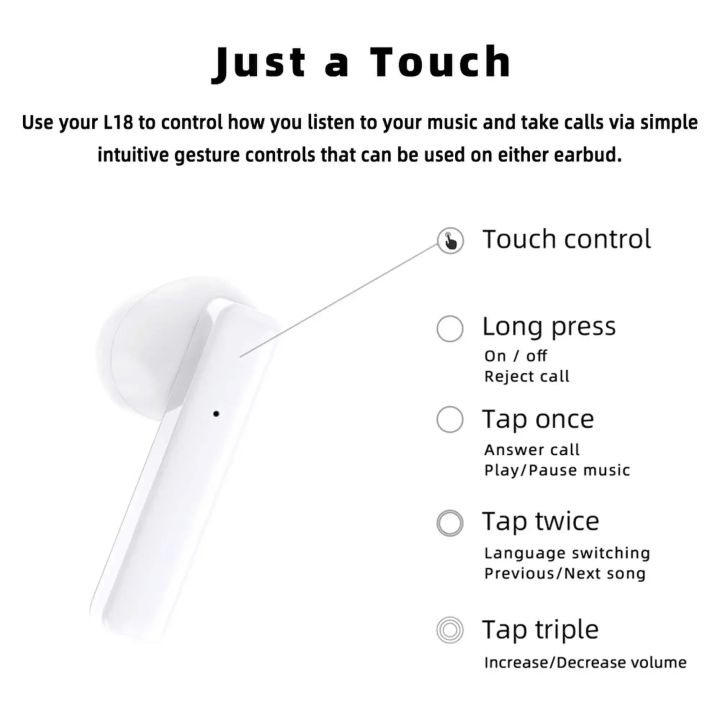 Just a Touch

Use your L18 to control how you listen to your music and take calls via simple intuitive gesture controls that can be used on either earbud.

Touch control

Long press
On / off
Reject call

Tap once
Answer call
Play/Pause music

Tap twice
Language switching
Previous/Next song

Tap triple
Increase/Decrease volume